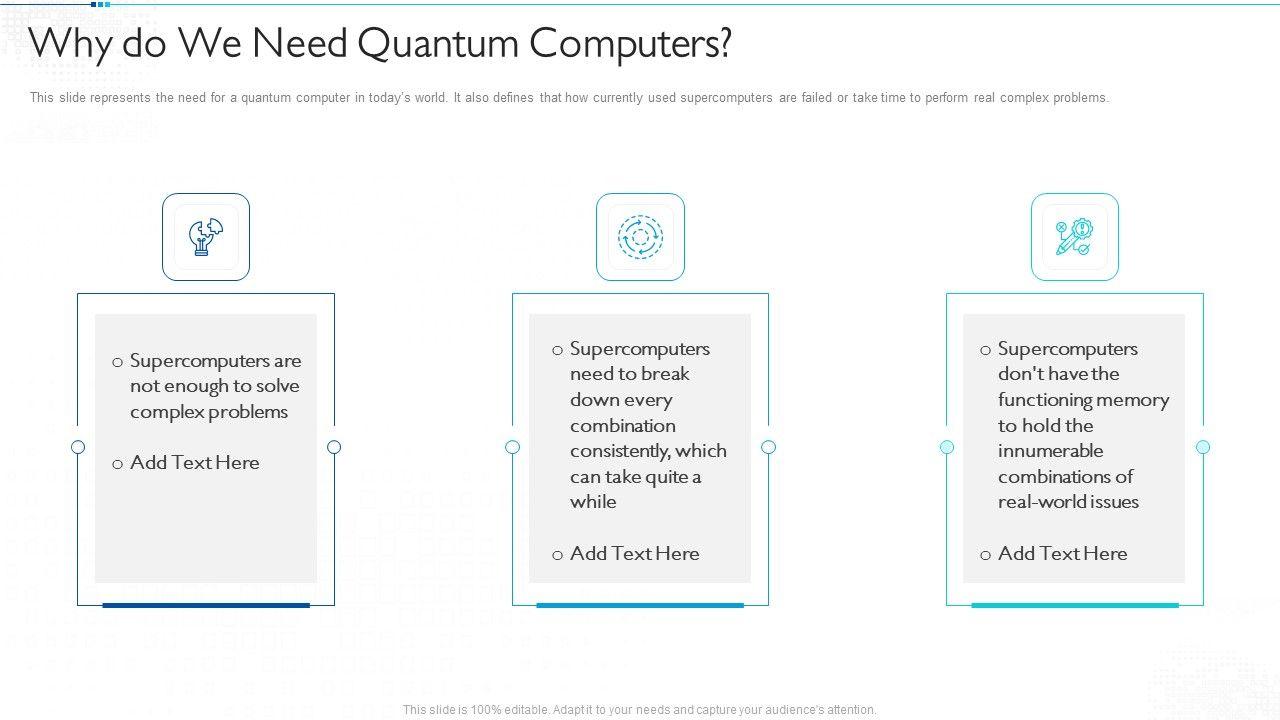 Why do We Need Quantum Computers?

This slide represents the need for a quantum computer in today's world. It also defines that how currently used supercomputers are failed or take time to perform real complex problems.

o Supercomputers are not enough to solve complex problems

o Add Text Here

o Supercomputers need to break down every combination consistently, which can take quite a while

o Add Text Here

o Supercomputers don't have the functioning memory to hold the innumerable combinations of real-world issues

o Add Text Here

This slide is 100% editable. Adapt it to your needs and capture your audience's attention.